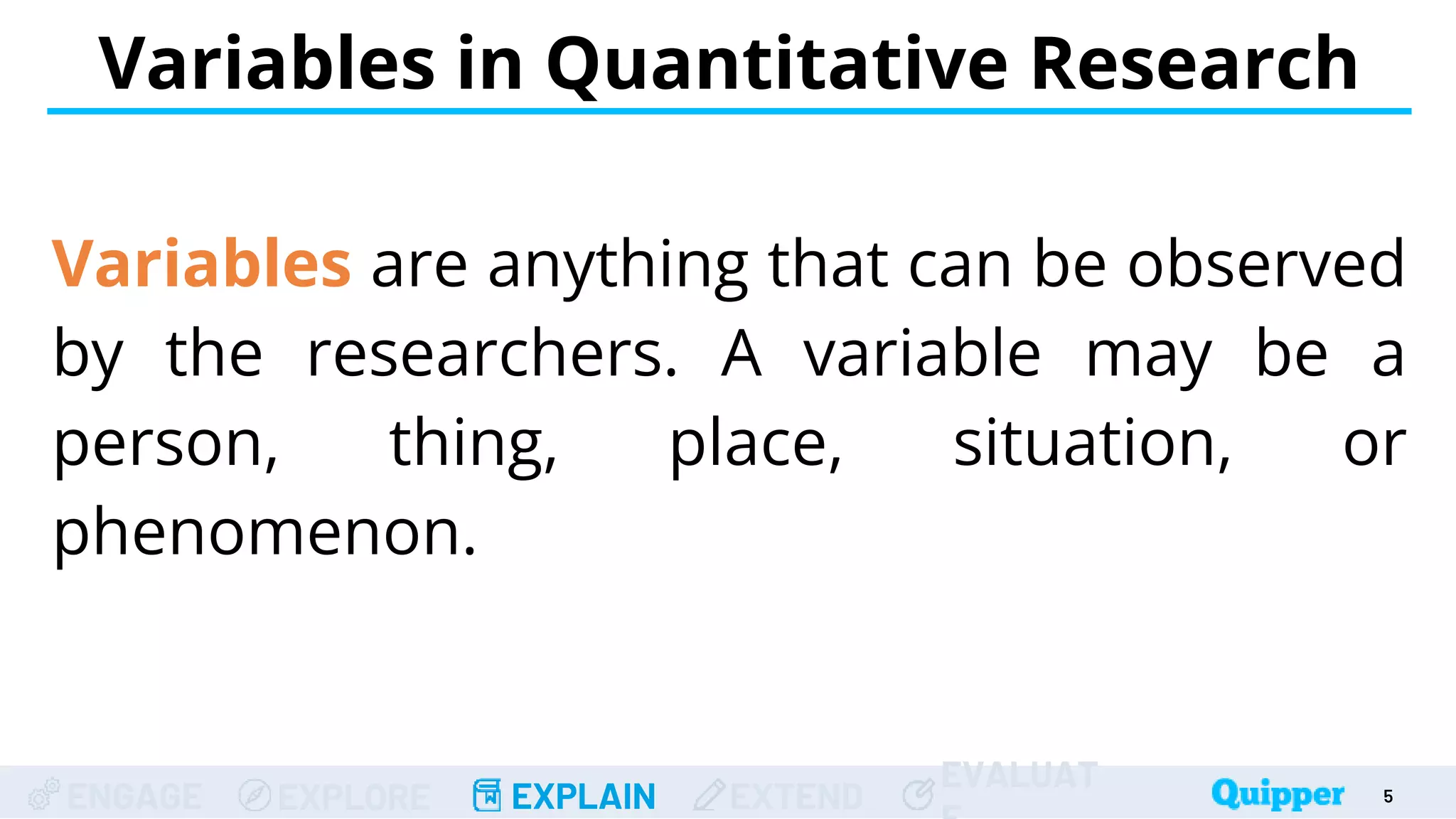 Variables in Quantitative Research

Variables are anything that can be observed by the researchers. A variable may be a person, thing, place, situation, or phenomenon.

ENGAGE EXPLORE EXPLAIN EXTEND EVALUATE

Quipper 5